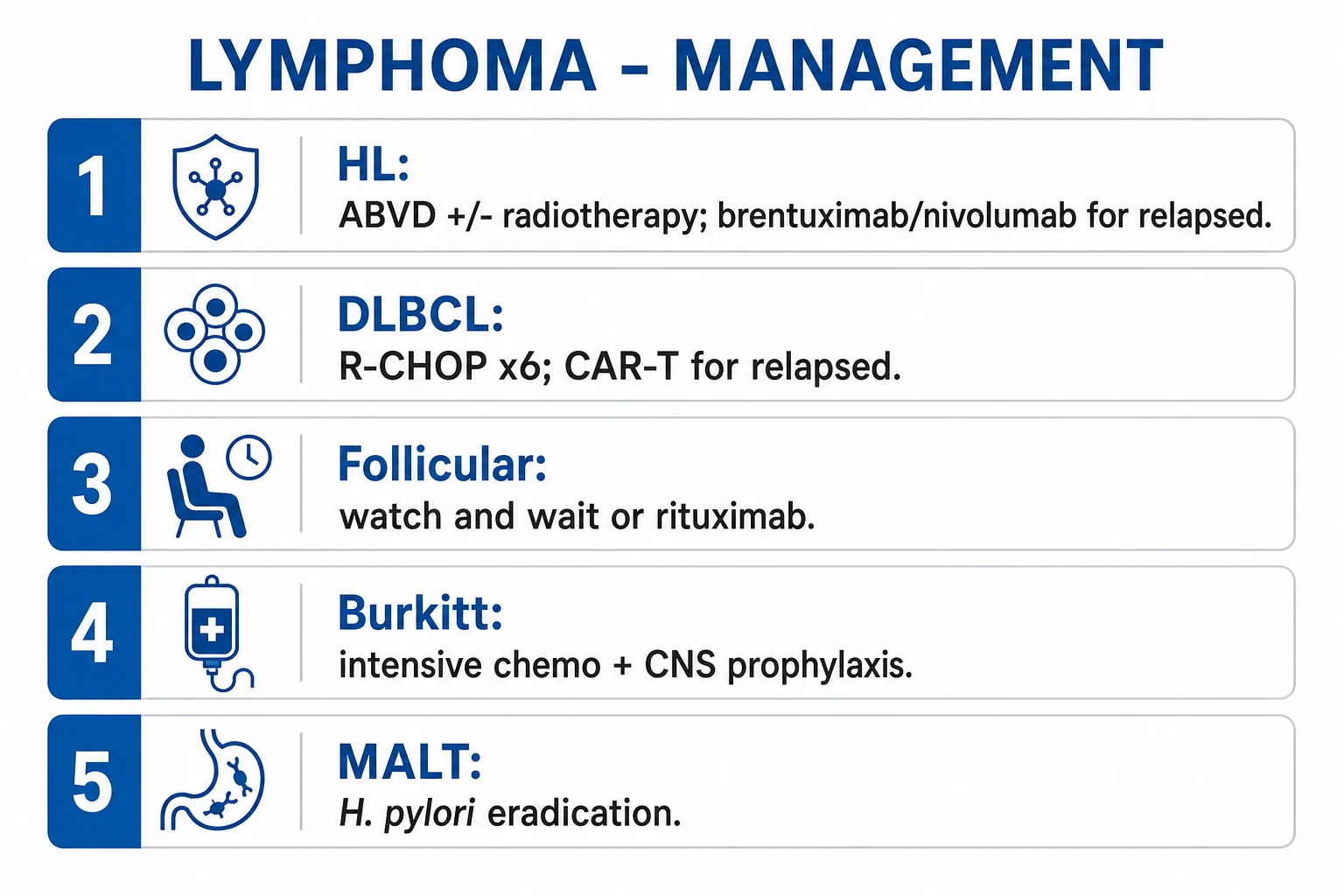 LYMPHOMA – MANAGEMENT

1
HL:
ABVD +/- radiotherapy; brentuximab/nivolumab for relapsed.

2
DLBCL:
R-CHOP x6; CAR-T for relapsed.

3
Follicular:
watch and wait or rituximab.

4
Burkitt:
intensive chemo + CNS prophylaxis.

5
MALT:
H. pylori eradication.